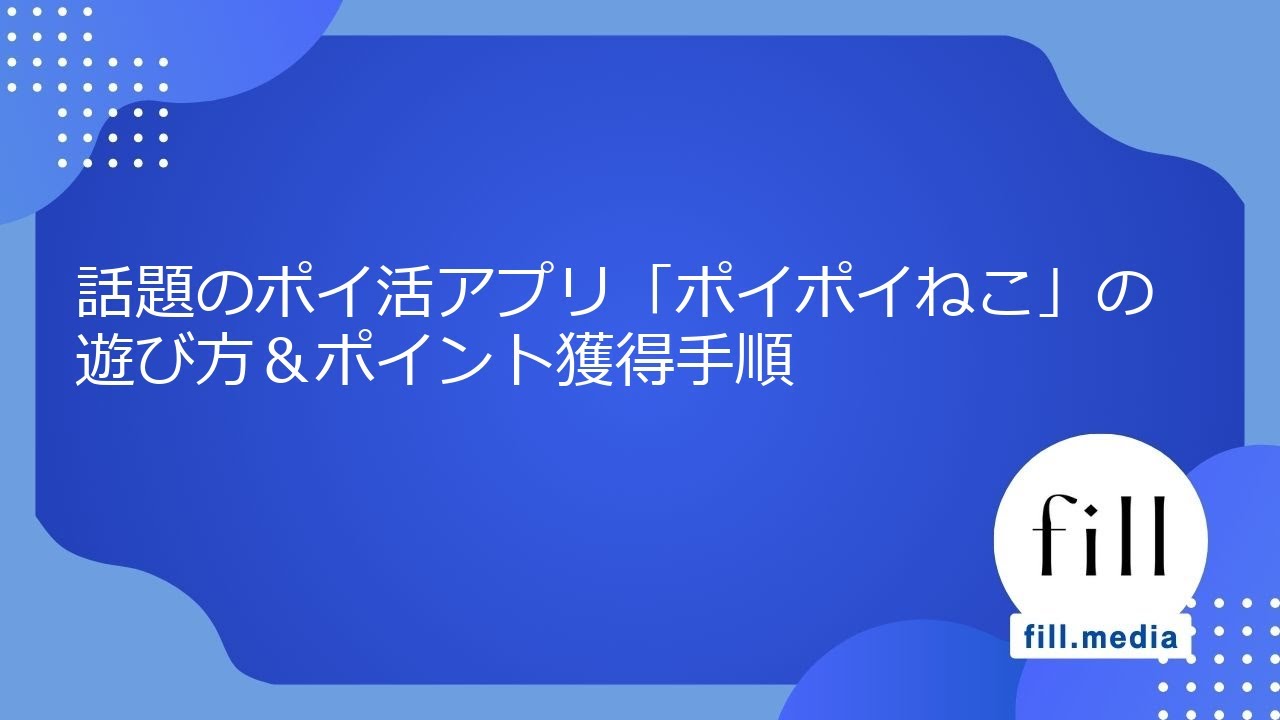 話題のポイ活アプリ「ポイポイねこ」の遊び方＆ポイント獲得手順

fill

fill.media